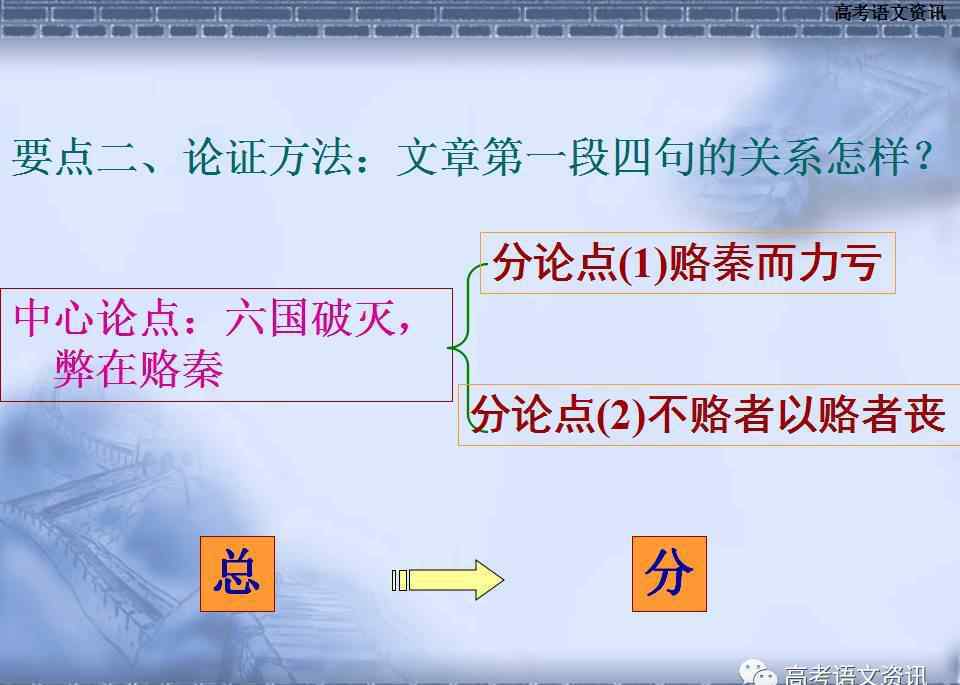 高考语文资讯

要点二、论证方法：文章第一段四句的关系怎样？

中心论点：六国破灭，弊在赂秦

分论点(1)赂秦而力亏

分论点(2)不赂者以赂者丧

总

分

高考语文资讯